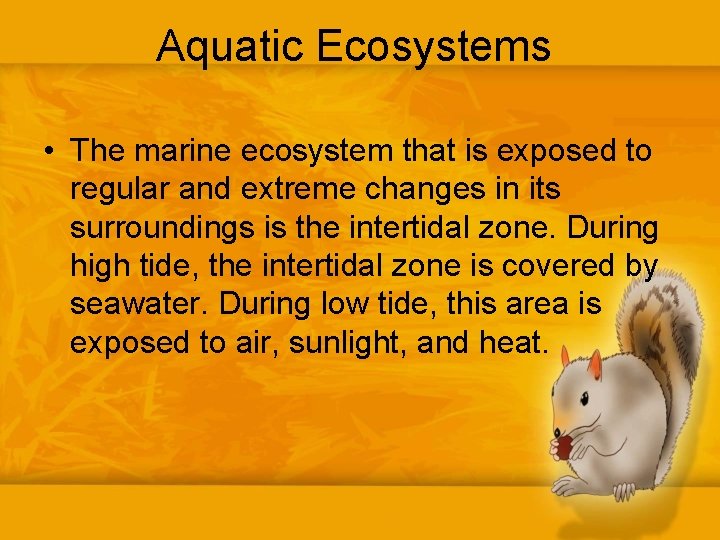 Aquatic Ecosystems

• The marine ecosystem that is exposed to regular and extreme changes in its surroundings is the intertidal zone. During high tide, the intertidal zone is covered by seawater. During low tide, this area is exposed to air, sunlight, and heat.